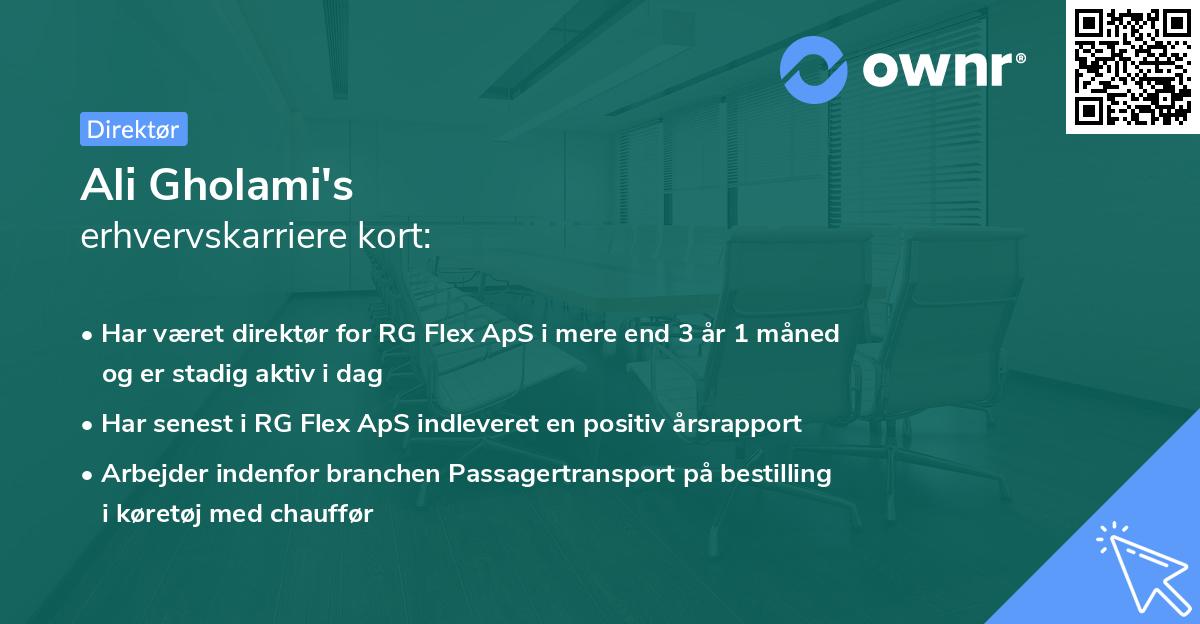 ownr®

Direktør

Ali Gholami's
erhvervskarriere kort:

• Har været direktør for RG Flex ApS i mere end 3 år 1 måned og er stadig aktiv i dag

• Har senest i RG Flex ApS indleveret en positiv årsrapport

• Arbejder indenfor branchen Passagertransport på bestilling i køretøj med chauffør